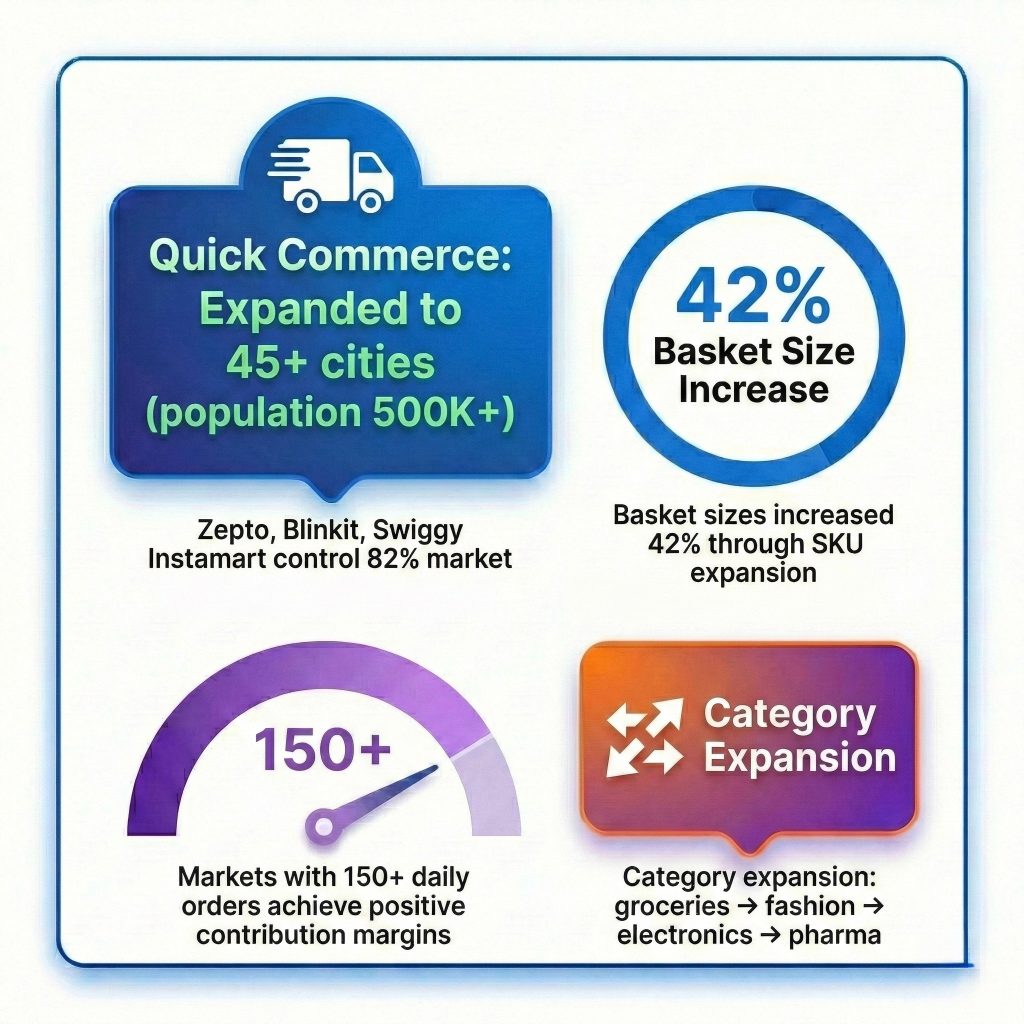 Quick Commerce: Expanded to 45+ cities (population 500K+)

Zepto, Blinkit, Swiggy Instamart control 82% market

42% Basket Size Increase

Basket sizes increased 42% through SKU expansion

150+

Markets with 150+ daily orders achieve positive contribution margins

Category Expansion

Category expansion: groceries → fashion → electronics → pharma